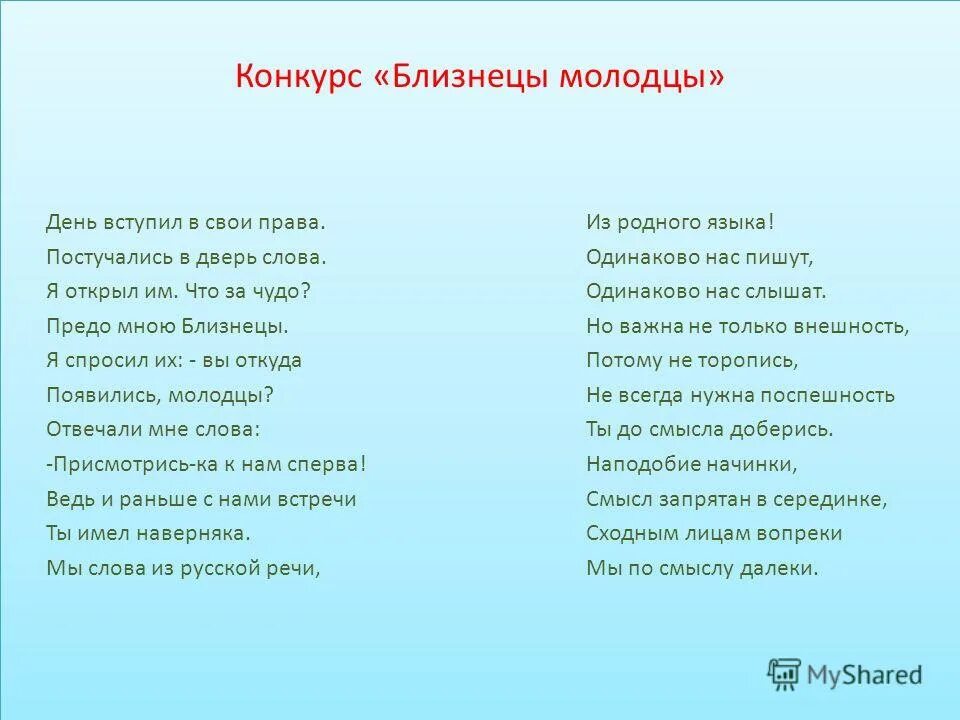 Конкурс «Близнецы молодцы»

День вступил в свои права.
Постучались в дверь слова.
Я открыл им. Что за чудо?
Предо мною Близнецы.
Я спросил их: - вы откуда
Появились, молодцы?
Отвечали мне слова:
-Присмотрись-ка к нам сперва!
Ведь и раньше с нами встречи
Ты имел наверняка.
Мы слова из русской речи,

Из родного языка!
Одинаково нас пишут,
Одинаково нас слышат.
Но важна не только внешность,
Потому не торопись,
Не всегда нужна поспешность
Ты до смысла доберись.
Наподобие начинки,
Смысл запрятан в серединке,
Сходным лицам вопреки
Мы по смыслу далеки.

MyShared